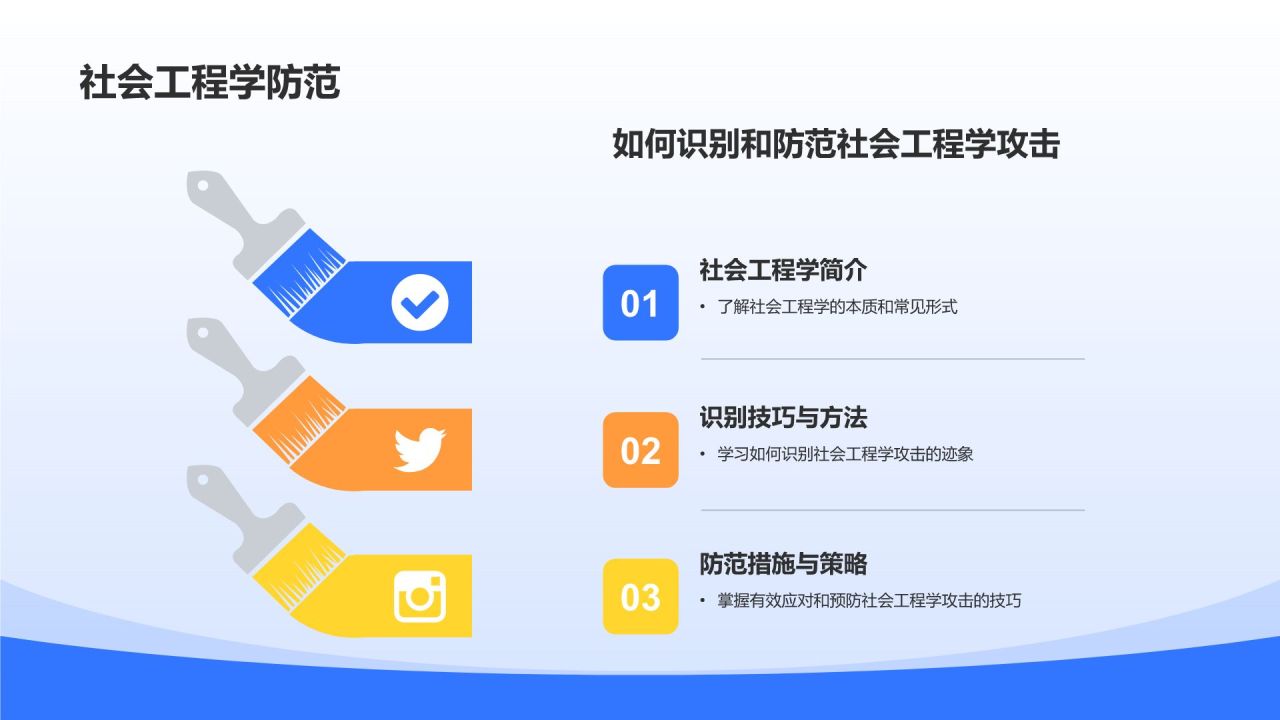 社会工程学防范

如何识别和防范社会工程学攻击

01

社会工程学简介

• 了解社会工程学的本质和常见形式

02

识别技巧与方法

• 学习如何识别社会工程学攻击的迹象

03

防范措施与策略

• 掌握有效应对和预防社会工程学攻击的技巧